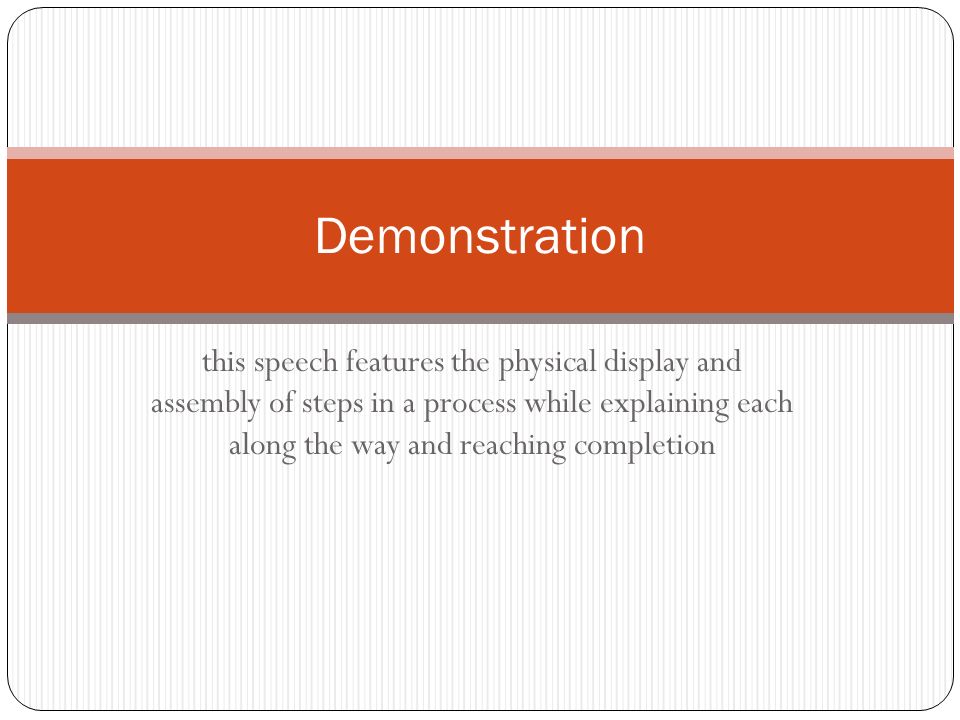 Demonstration

this speech features the physical display and assembly of steps in a process while explaining each along the way and reaching completion